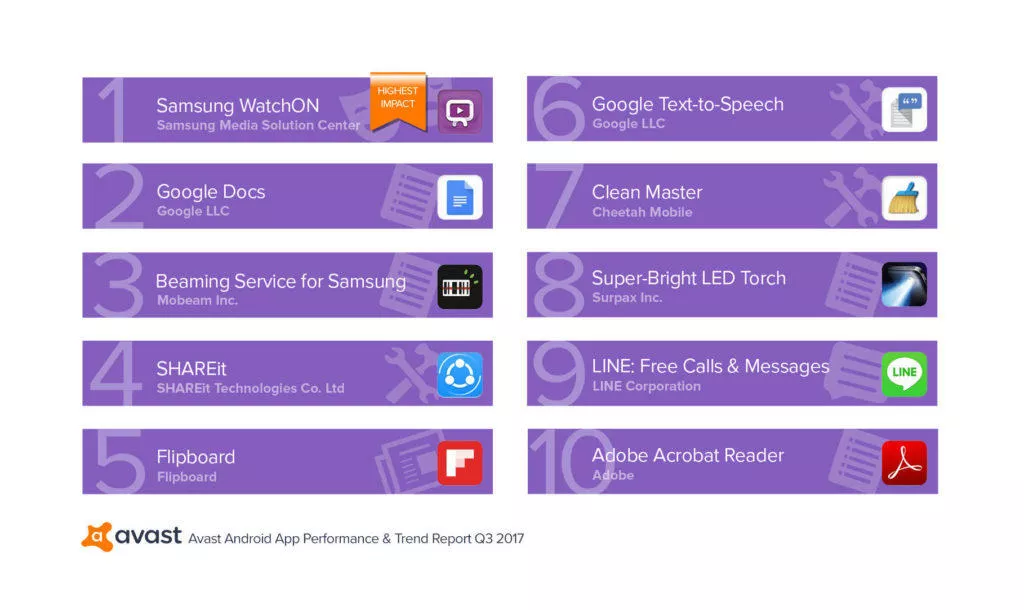 1 Samsung WatchON
Samsung Media Solution Center
HIGHEST IMPACT

2 Google Docs
Google LLC

3 Beaming Service for Samsung
Mobeam Inc.

4 SHAREit
SHAREit Technologies Co. Ltd

5 Flipboard
Flipboard

6 Google Text-to-Speech
Google LLC

7 Clean Master
Cheetah Mobile

8 Super-Bright LED Torch
Surpax Inc.

9 LINE: Free Calls & Messages
LINE Corporation
LINE

10 Adobe Acrobat Reader
Adobe

avast Avast Android App Performance & Trend Report Q3 2017